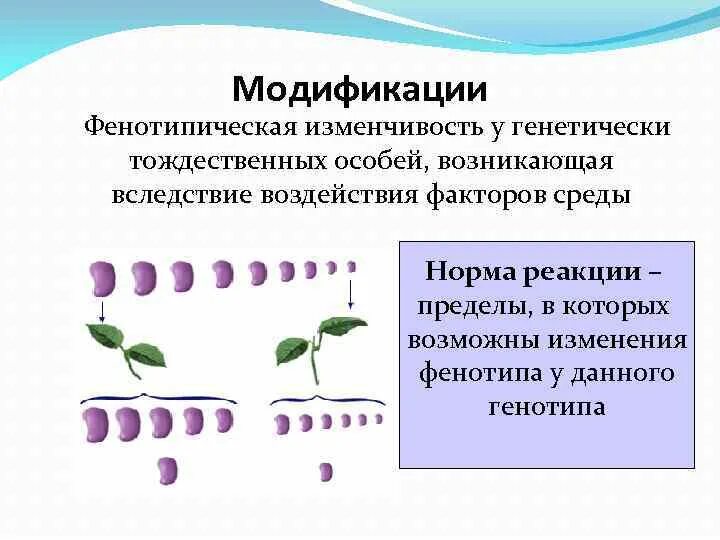 Модификации

Фенотипическая изменчивость у генетически тождественных особей, возникающая вследствие воздействия факторов среды

Норма реакции – пределы, в которых возможны изменения фенотипа у данного генотипа